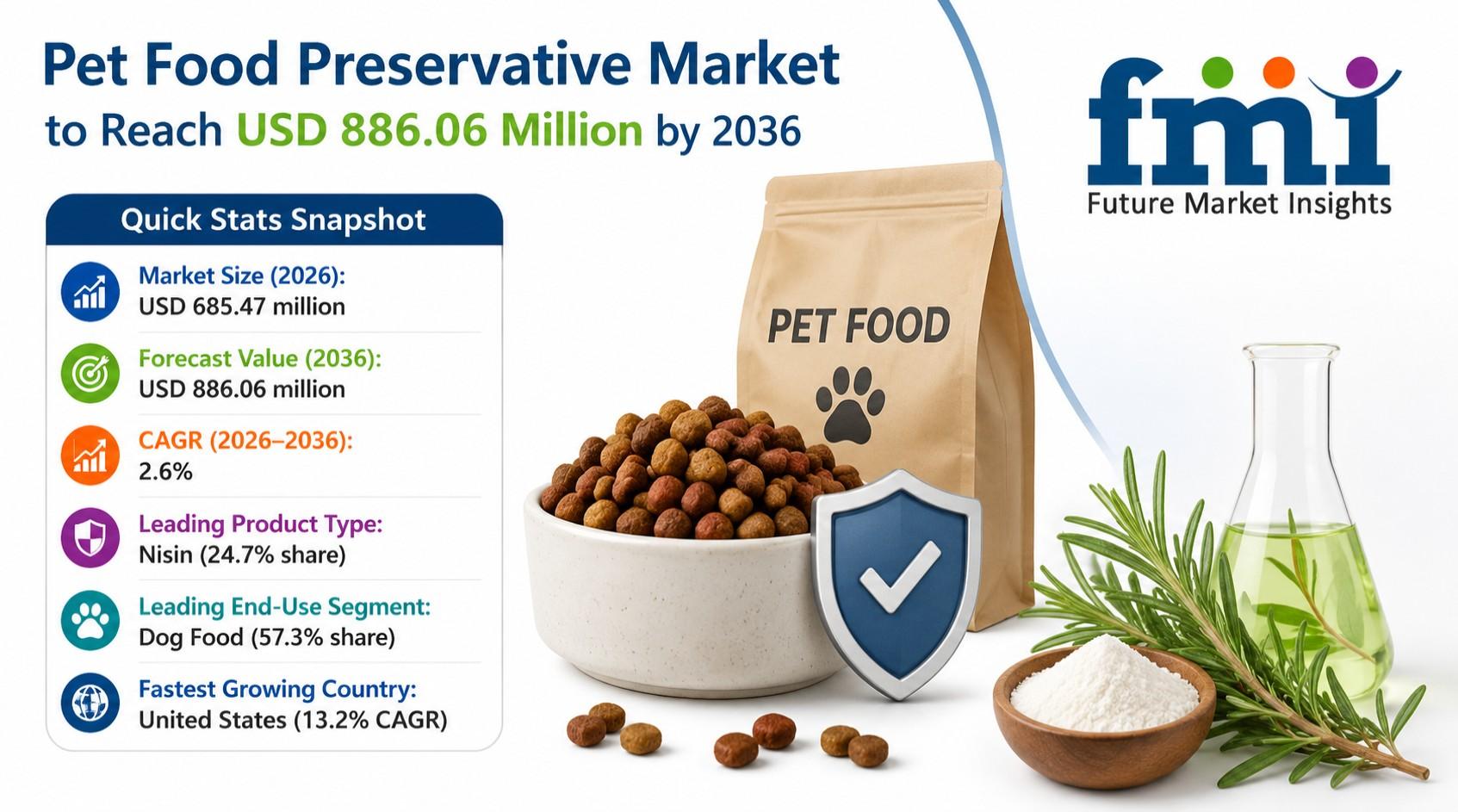 Pet Food Preservative Market

to Reach USD 886.06 Million by 2036

fmi
Future Market Insights

Quick Stats Snapshot

Market Size (2026):
USD 685.47 million

Forecast Value (2036):
USD 886.06 million

CAGR (2026–2036):
2.6%

Leading Product Type:
Nisin (24.7% share)

Leading End-Use Segment:
Dog Food (57.3% share)

Fastest Growing Country:
United States (13.2% CAGR)

PET FOOD